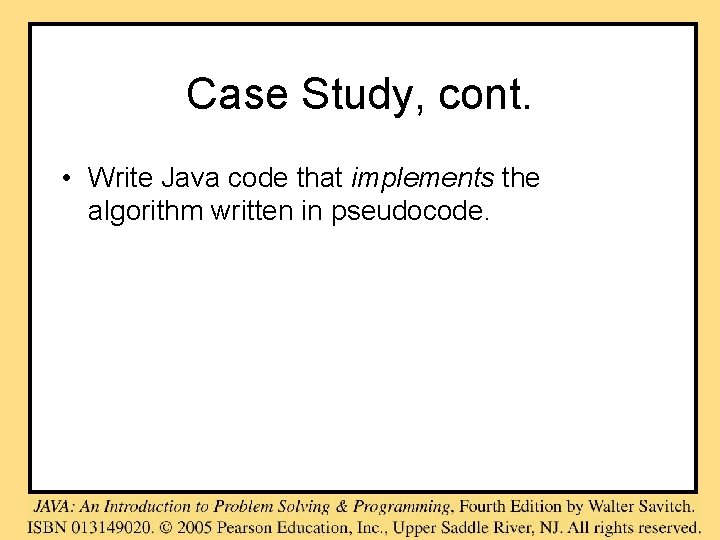 Case Study, cont.

• Write Java code that implements the algorithm written in pseudocode.

JAVA: An Introduction to Problem Solving & Programming, Fourth Edition by Walter Savitch.
ISBN 013149020. © 2005 Pearson Education, Inc., Upper Saddle River, NJ. All rights reserved.